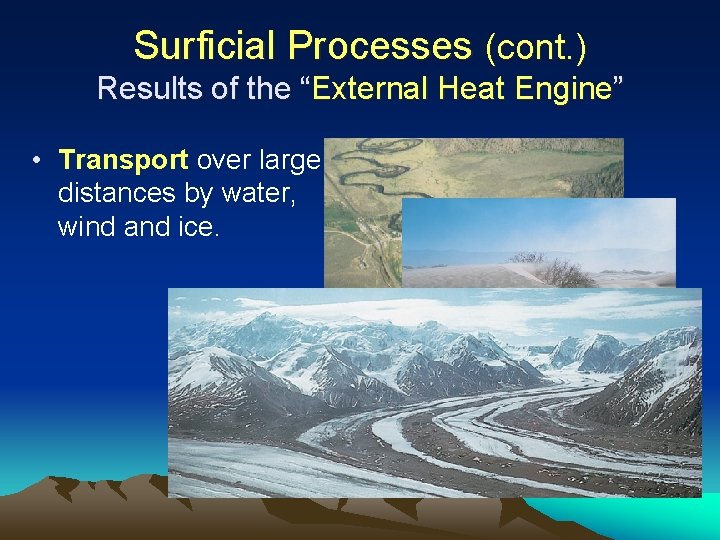 Surficial Processes (cont.)
Results of the “External Heat Engine”

• Transport over large distances by water, wind and ice.